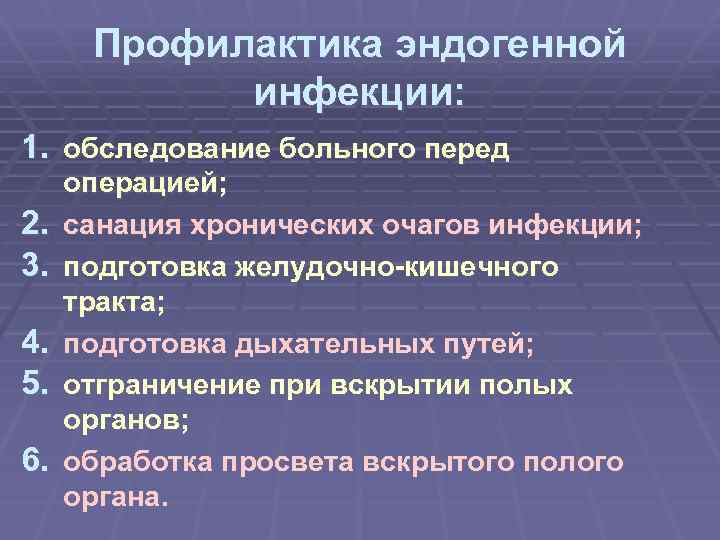 Профилактика эндогенной инфекции:

1. обследование больного перед операцией;
2. санация хронических очагов инфекции;
3. подготовка желудочно-кишечного тракта;
4. подготовка дыхательных путей;
5. отграничение при вскрытии полых органов;
6. обработка просвета вскрытого полого органа.